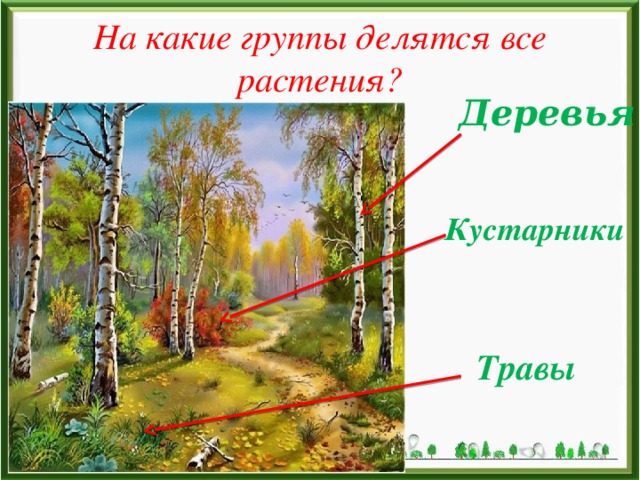 На какие группы делятся все растения?

Деревья

Кустарники

Травы